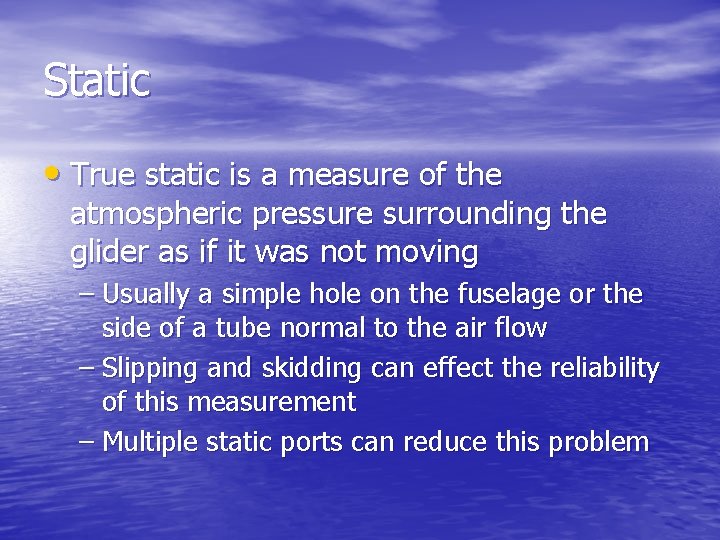 Static

• True static is a measure of the atmospheric pressure surrounding the glider as if it was not moving

– Usually a simple hole on the fuselage or the side of a tube normal to the air flow

– Slipping and skidding can effect the reliability of this measurement

– Multiple static ports can reduce this problem